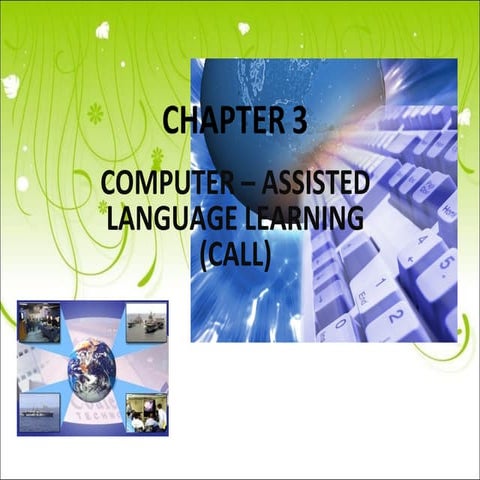 CHAPTER 3

COMPUTER – ASSISTED LANGUAGE LEARNING (CALL)